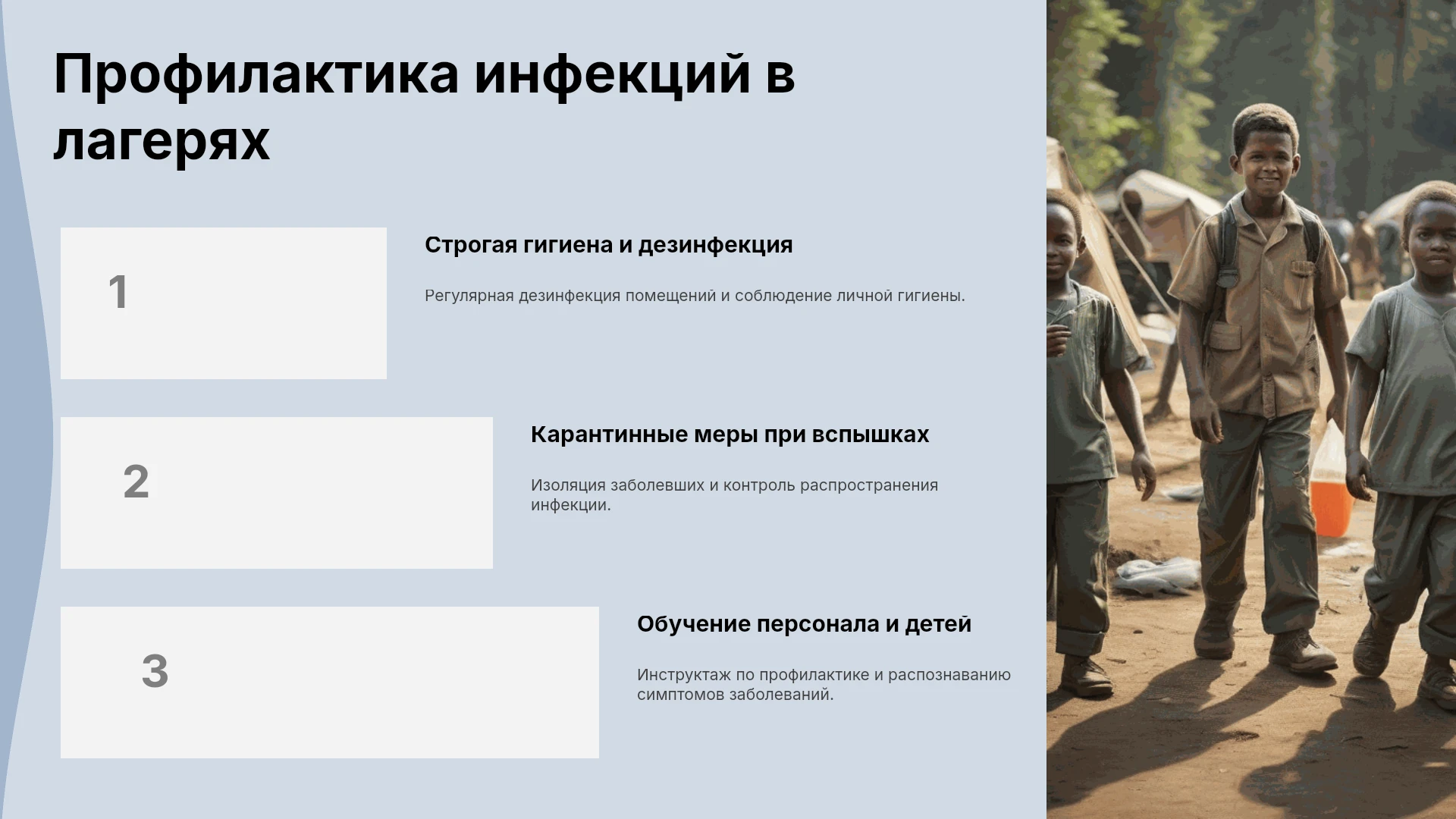 Профилактика инфекций в лагерях

1

Строгая гигиена и дезинфекция

Регулярная дезинфекция помещений и соблюдение личной гигиены.

2

Карантинные меры при вспышках

Изоляция заболевших и контроль распространения инфекции.

3

Обучение персонала и детей

Инструктаж по профилактике и распознаванию симптомов заболеваний.